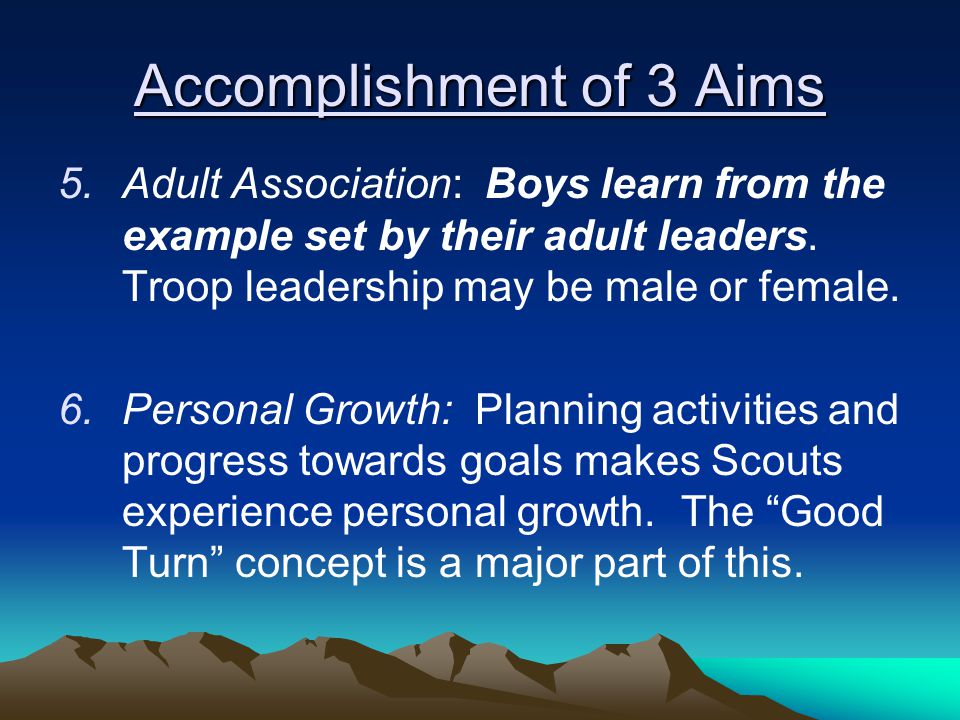 Accomplishment of 3 Aims

5. Adult Association: Boys learn from the example set by their adult leaders. Troop leadership may be male or female.

6. Personal Growth: Planning activities and progress towards goals makes Scouts experience personal growth. The “Good Turn” concept is a major part of this.